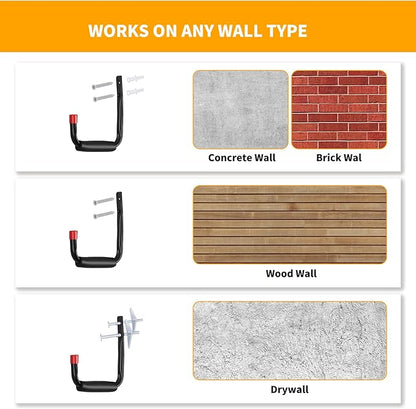 WORKS ON ANY WALL TYPE

Concrete Wall

Brick Wal

Wood Wall

Drywall